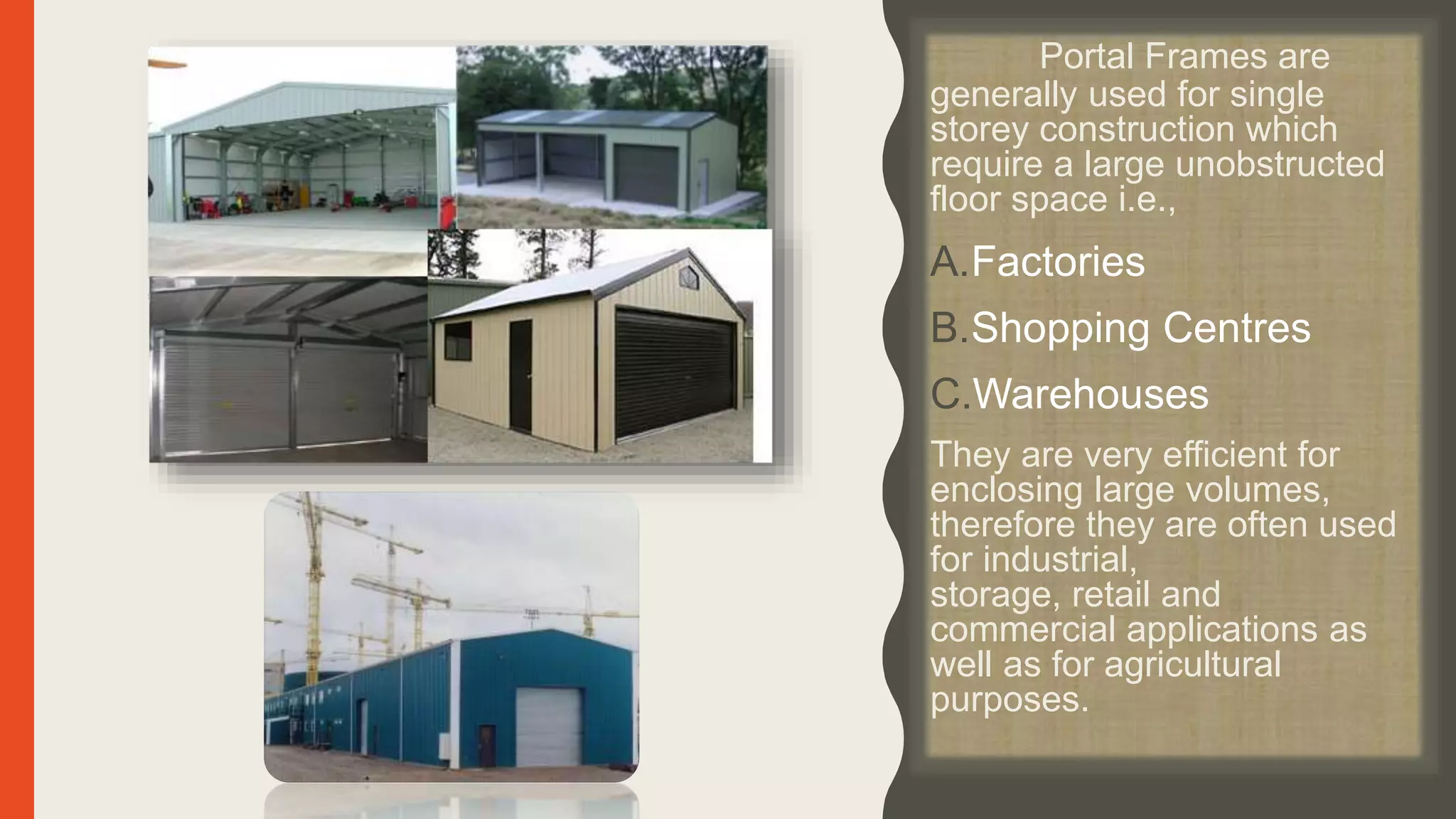 Portal Frames are generally used for single storey construction which require a large unobstructed floor space i.e.,

A. Factories

B. Shopping Centres

C. Warehouses

They are very efficient for enclosing large volumes, therefore they are often used for industrial, storage, retail and commercial applications as well as for agricultural purposes.